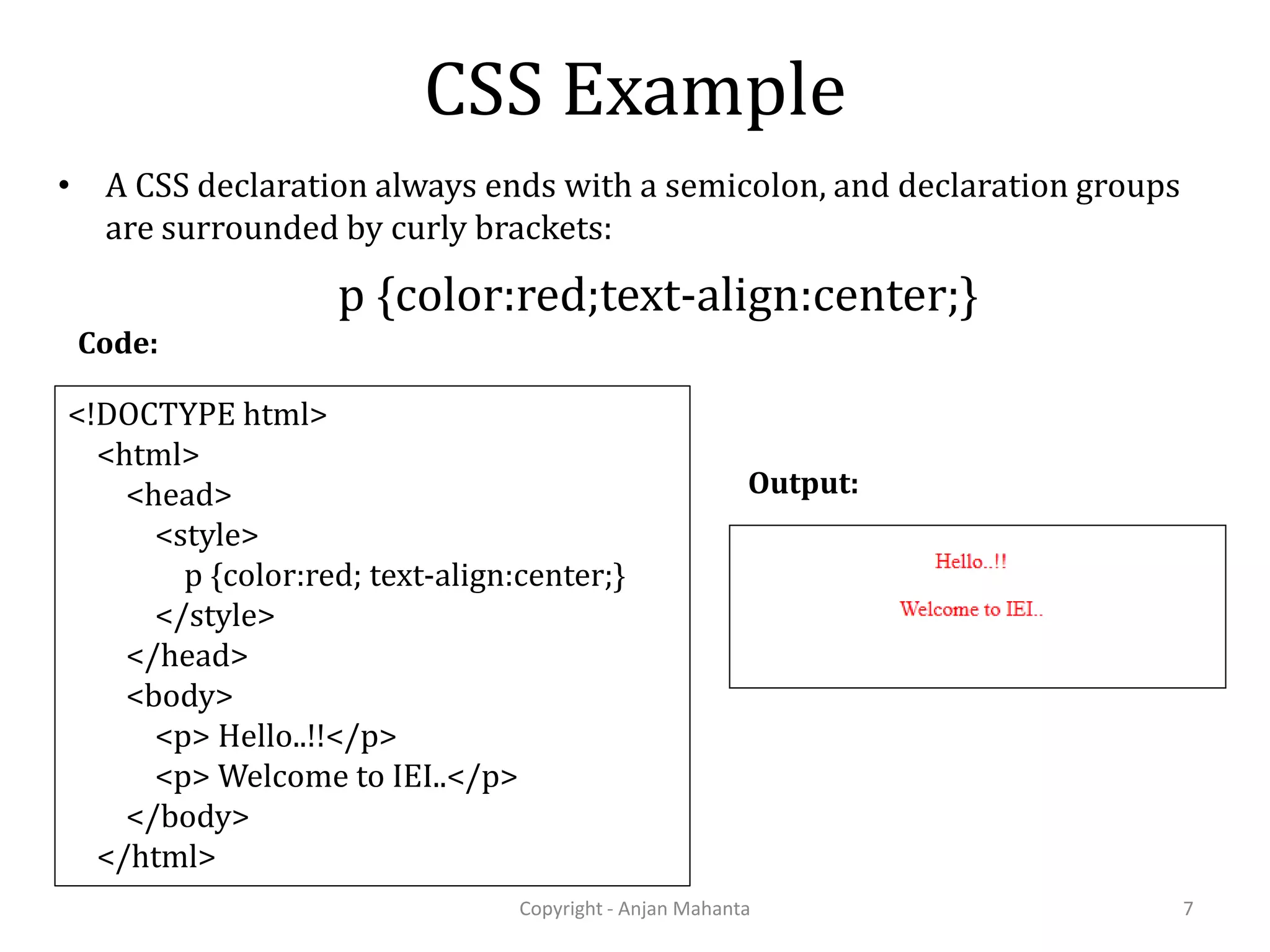 CSS Example

• A CSS declaration always ends with a semicolon, and declaration groups are surrounded by curly brackets:

p {color:red;text-align:center;}

Code:

<!DOCTYPE html>
<html>
<head>
<style>
p {color:red; text-align:center;}
</style>
</head>
<body>
<p> Hello..!!</p>
<p> Welcome to IEI..</p>
</body>
</html>

Output:

Hello..!!

Welcome to IEI..

Copyright - Anjan Mahanta

7